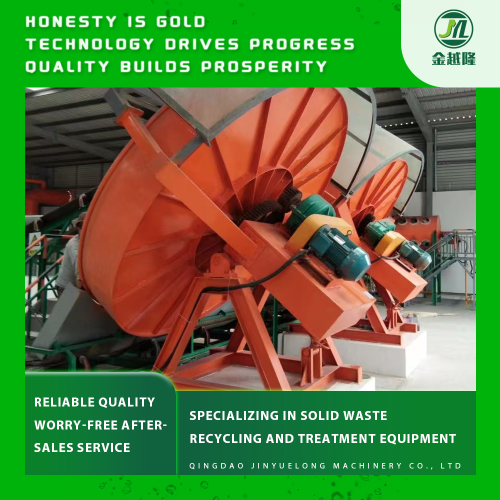 HONESTY IS GOLD
TECHNOLOGY DRIVES PROGRESS
QUALITY BUILDS PROSPERITY

JYL
金越隆

RELIABLE QUALITY
WORRY-FREE AFTER-SALES SERVICE

SPECIALIZING IN SOLID WASTE RECYCLING AND TREATMENT EQUIPMENT

QINGDAO JINYUELONG MACHINERY CO., LTD